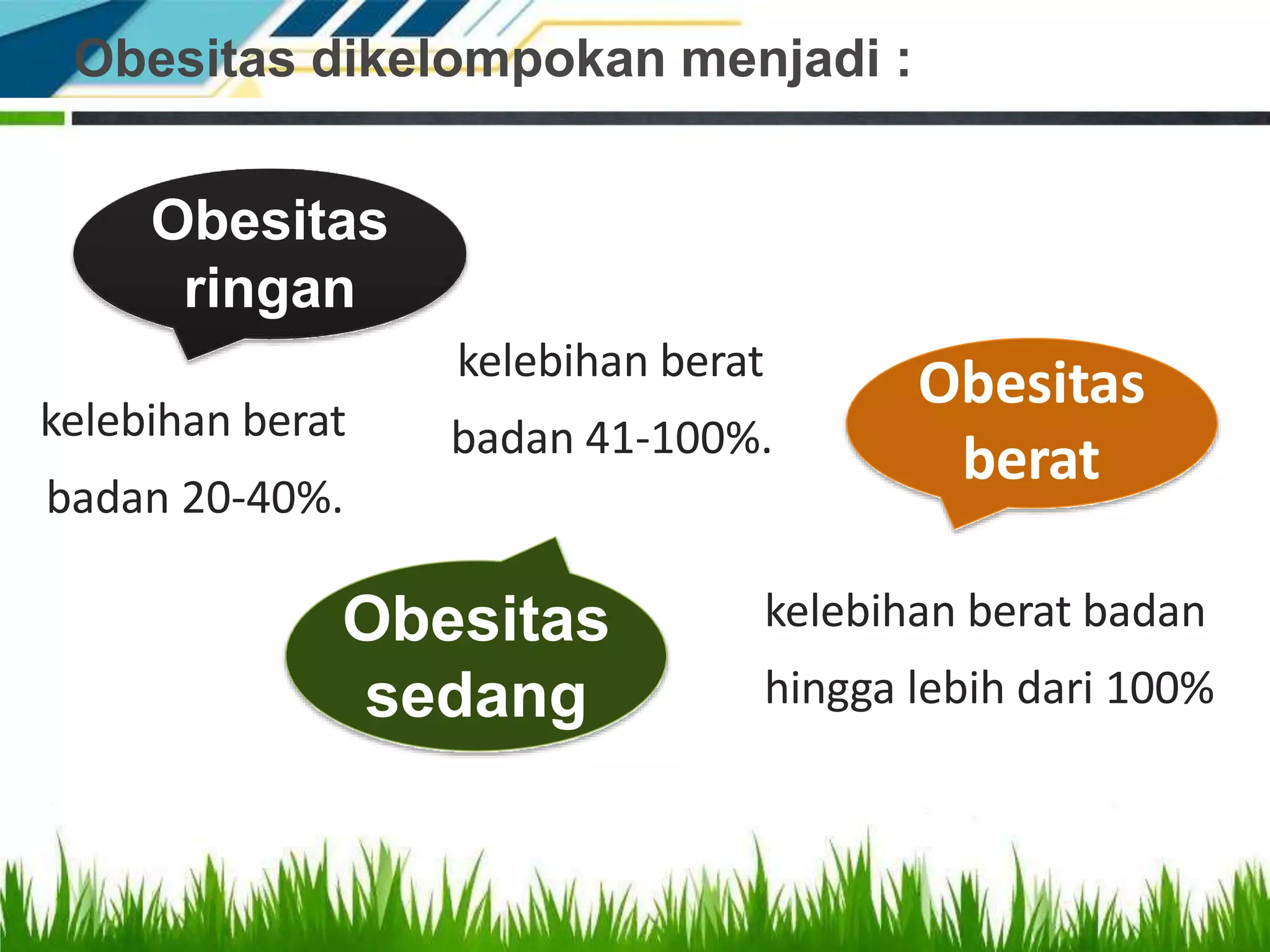 Obesitas dikelompokan menjadi :

Obesitas ringan

kelebihan berat badan 20-40%.

kelebihan berat badan 41-100%.

Obesitas berat

Obesitas sedang

kelebihan berat badan hingga lebih dari 100%